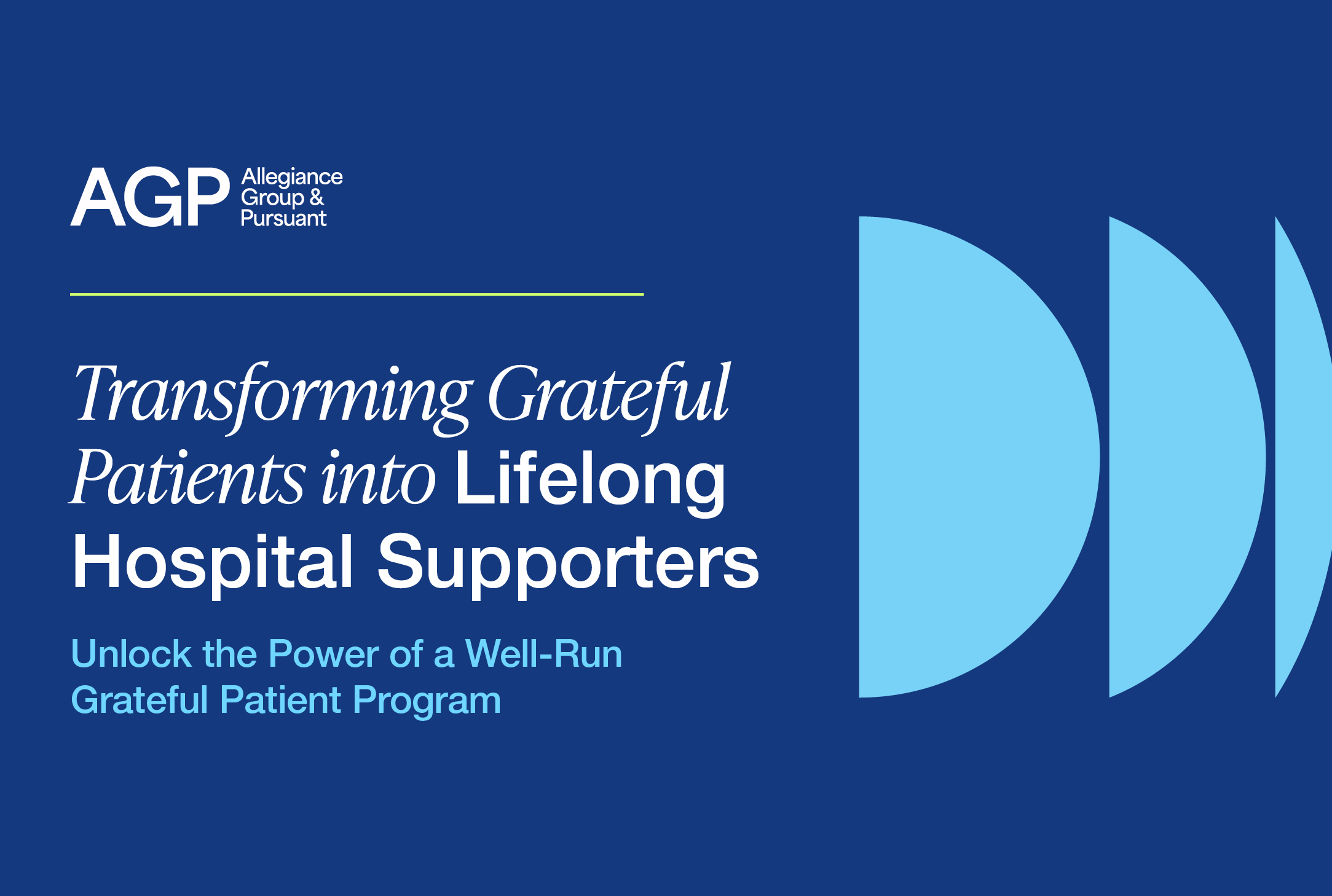 AGP Allegiance Group & Pursuant

Transforming Grateful Patients into Lifelong Hospital Supporters

Unlock the Power of a Well-Run Grateful Patient Program